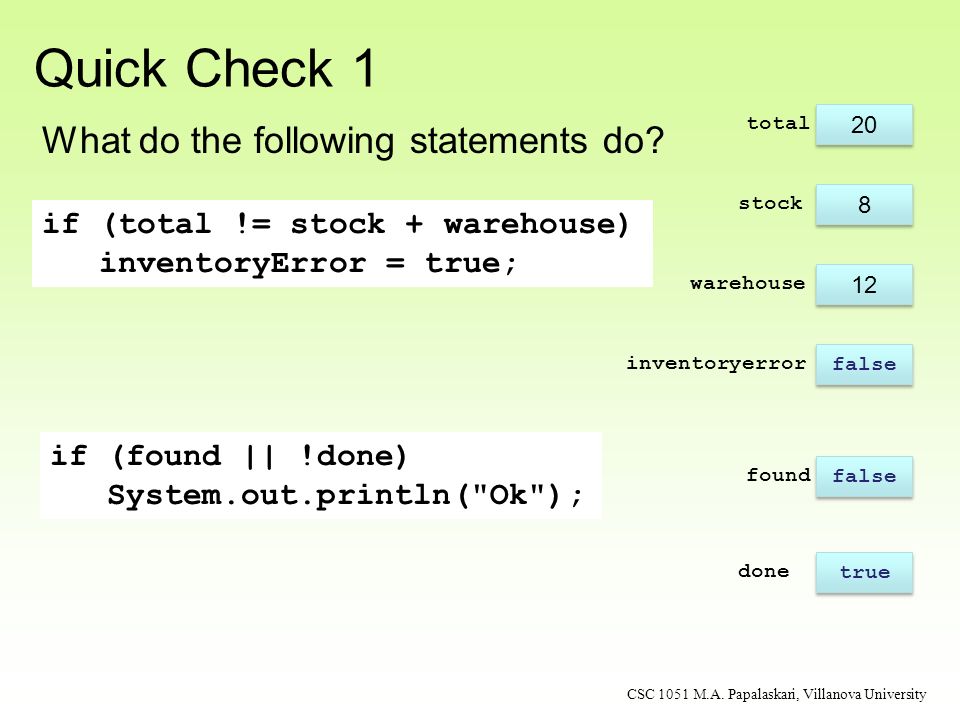 Quick Check 1

What do the following statements do?

if (total != stock + warehouse)
   inventoryError = true;

if (found || !done)
   System.out.println("Ok");

total 20

stock 8

warehouse 12

inventoryerror false

found false

done true

CSC 1051 M.A. Papalaskari, Villanova University